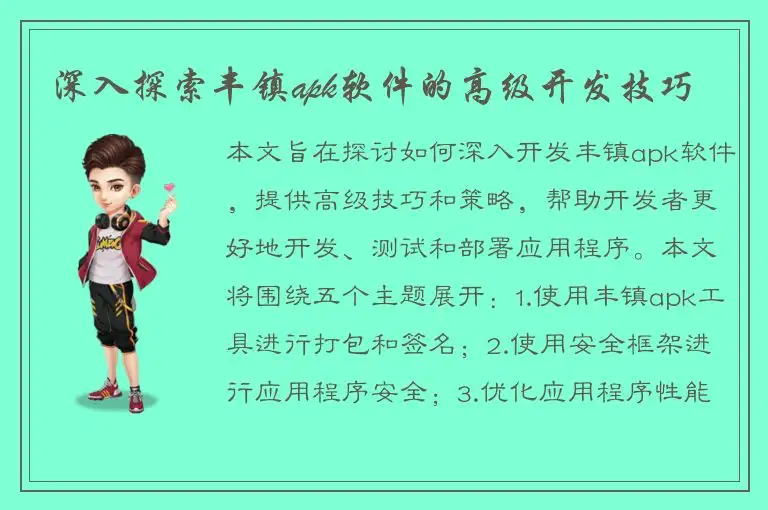 深入探索丰镇apk软件的高级开发技巧

本文旨在探讨如何深入开发丰镇apk软件，提供高级技巧和策略，帮助开发者更好地开发、测试和部署应用程序。本文将围绕五个主题展开：1.使用丰镇apk工具进行打包和签名；2.使用安全框架进行应用程序安全；3.优化应用程序性能